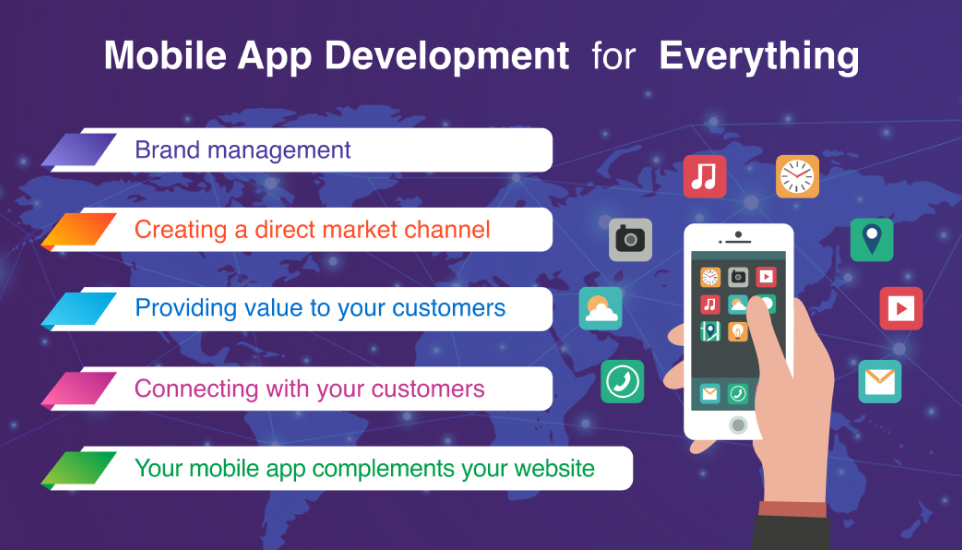 Mobile App Development for Everything

Brand management

Creating a direct market channel

Providing value to your customers

Connecting with your customers

Your mobile app complements your website